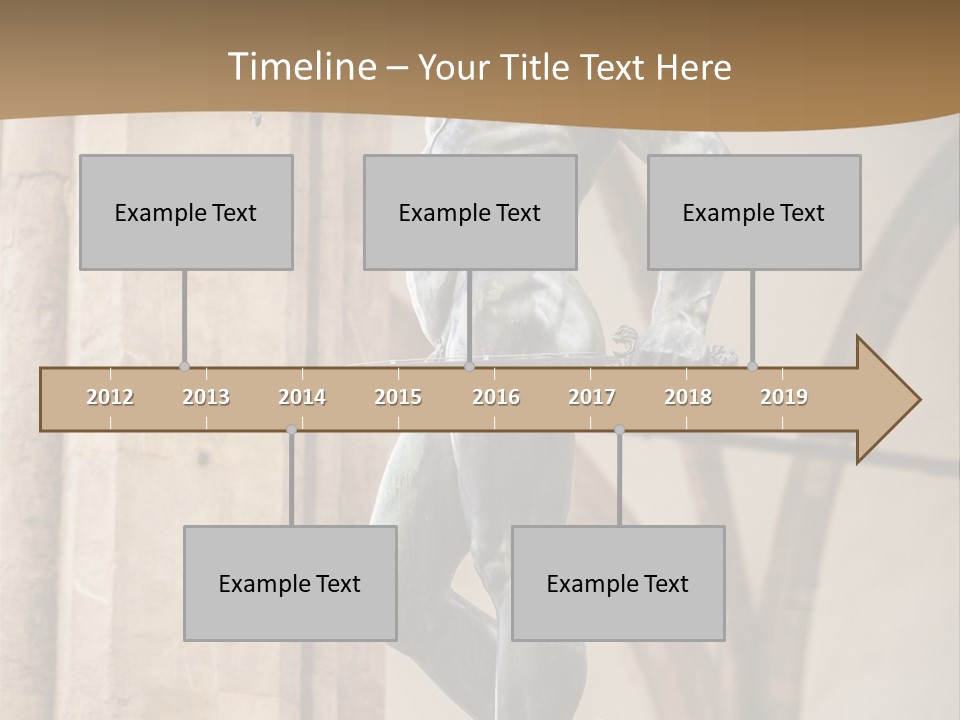 Timeline – Your Title Text Here

Example Text

Example Text

Example Text

2012 2013 2014 2015 2016 2017 2018 2019

Example Text

Example Text